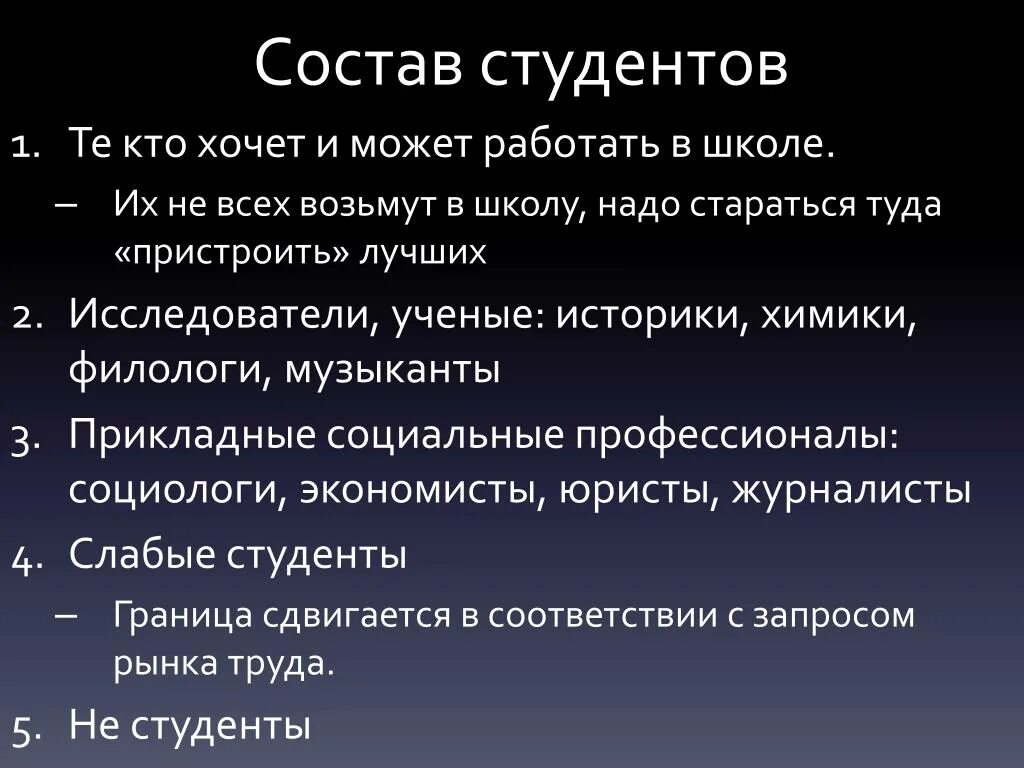 Состав студентов

1. Те кто хочет и может работать в школе.
– Их не всех возьмут в школу, надо стараться туда «пристроить» лучших

2. Исследователи, ученые: историки, химики, филологи, музыканты

3. Прикладные социальные профессионалы: социологи, экономисты, юристы, журналисты

4. Слабые студенты
– Граница сдвигается в соответствии с запросом рынка труда.

5. Не студенты